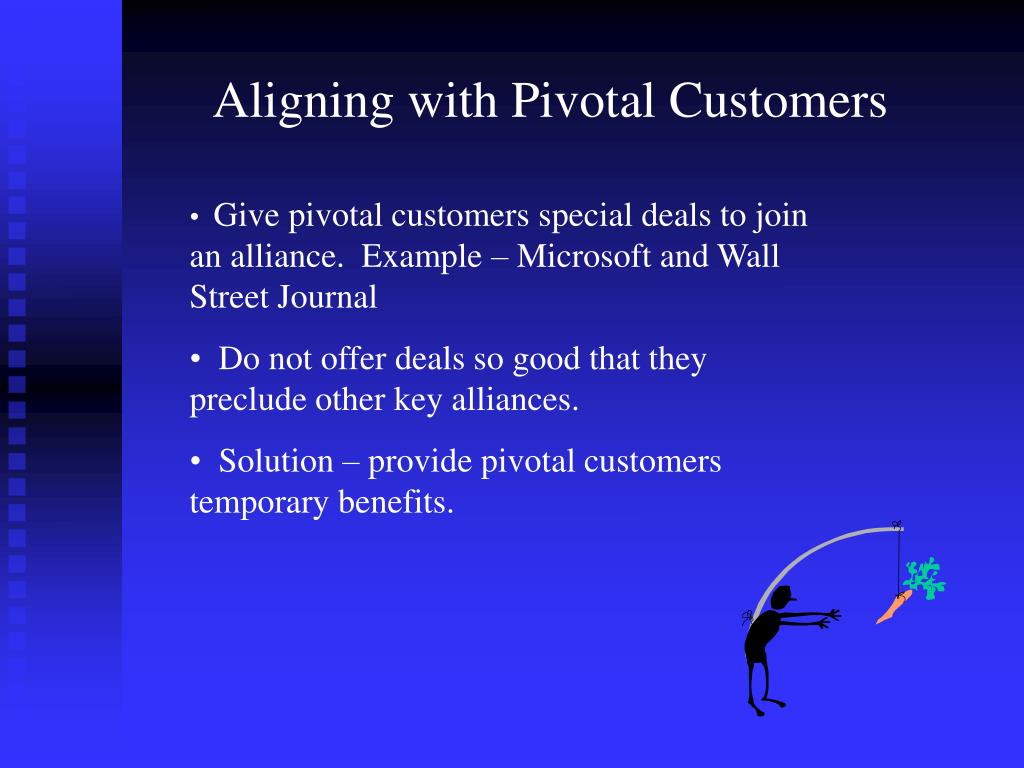 Aligning with Pivotal Customers

• Give pivotal customers special deals to join an alliance. Example – Microsoft and Wall Street Journal

• Do not offer deals so good that they preclude other key alliances.

• Solution – provide pivotal customers temporary benefits.